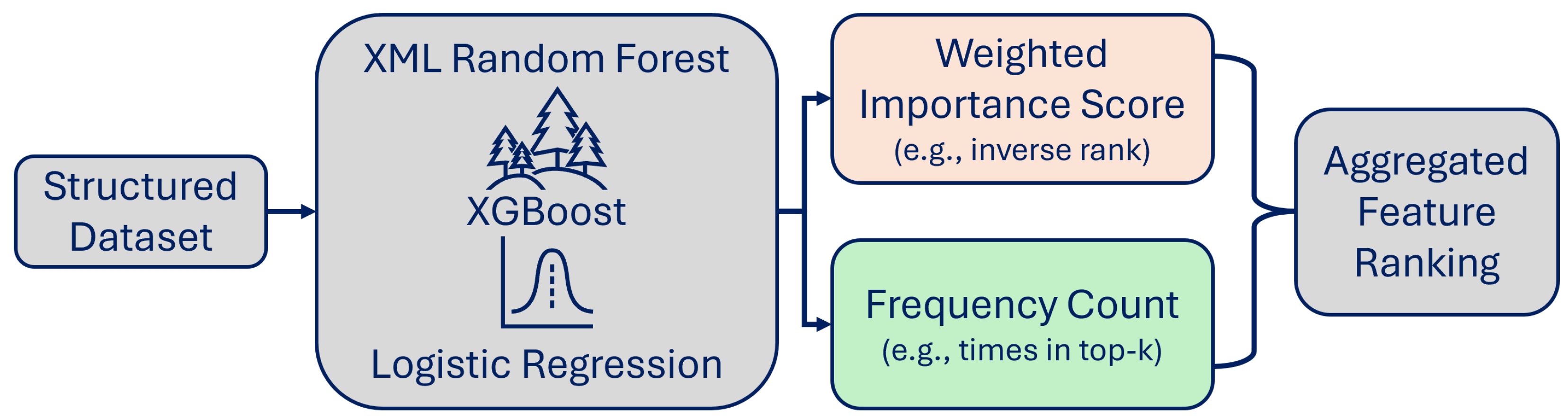 Structured Dataset

XML Random Forest

XGBoost

Logistic Regression

Weighted Importance Score
(e.g., inverse rank)

Frequency Count
(e.g., times in top-k)

Aggregated Feature Ranking